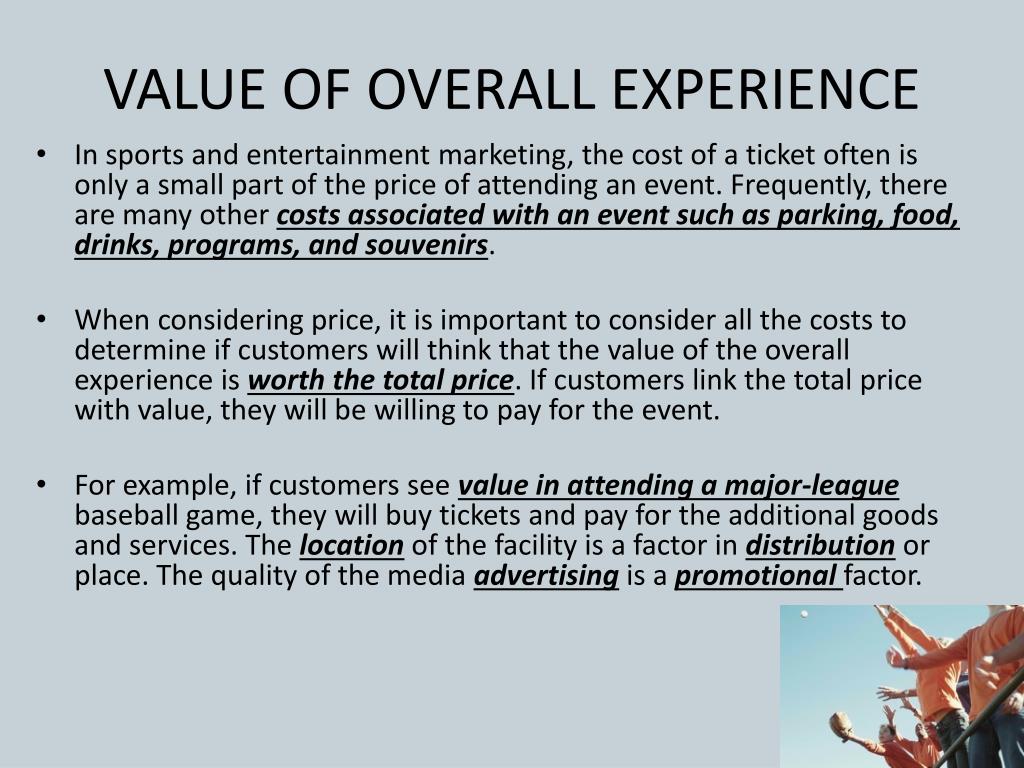 VALUE OF OVERALL EXPERIENCE

• In sports and entertainment marketing, the cost of a ticket often is only a small part of the price of attending an event. Frequently, there are many other costs associated with an event such as parking, food, drinks, programs, and souvenirs.

• When considering price, it is important to consider all the costs to determine if customers will think that the value of the overall experience is worth the total price. If customers link the total price with value, they will be willing to pay for the event.

• For example, if customers see value in attending a major-league baseball game, they will buy tickets and pay for the additional goods and services. The location of the facility is a factor in distribution or place. The quality of the media advertising is a promotional factor.